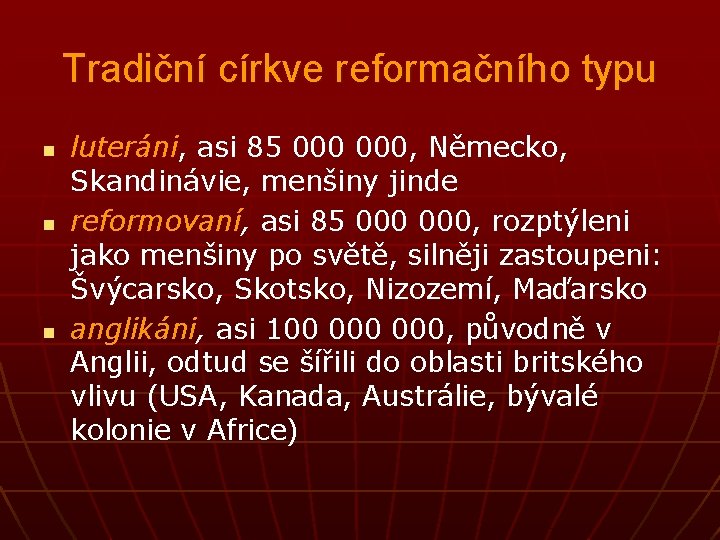 Tradiční církve reformačního typu

- luteráni, asi 85 000 000, Německo, Skandinávie, menšiny jinde
- reformovaní, asi 85 000 000, rozptýleni jako menšiny po světě, silněji zastoupeni: Švýcarsko, Skotsko, Nizozemí, Maďarsko
- anglikáni, asi 100 000 000, původně v Anglii, odtud se šířili do oblasti britského vlivu (USA, Kanada, Austrálie, bývalé kolonie v Africe)